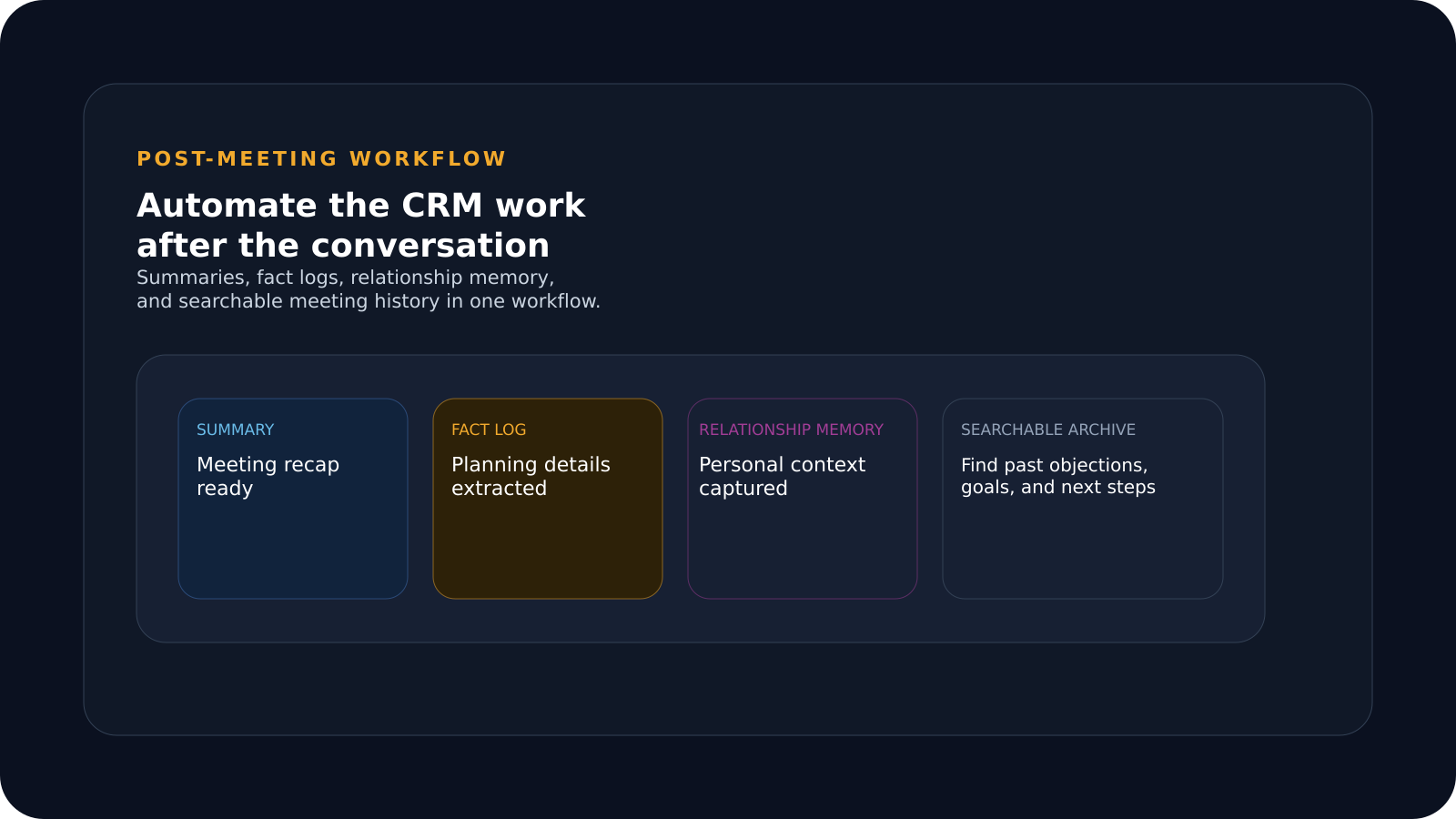 POST-MEETING WORKFLOW

Automate the CRM work after the conversation

Summaries, fact logs, relationship memory, and searchable meeting history in one workflow.

SUMMARY

Meeting recap ready

FACT LOG

Planning details extracted

RELATIONSHIP MEMORY

Personal context captured

SEARCHABLE ARCHIVE

Find past objections, goals, and next steps